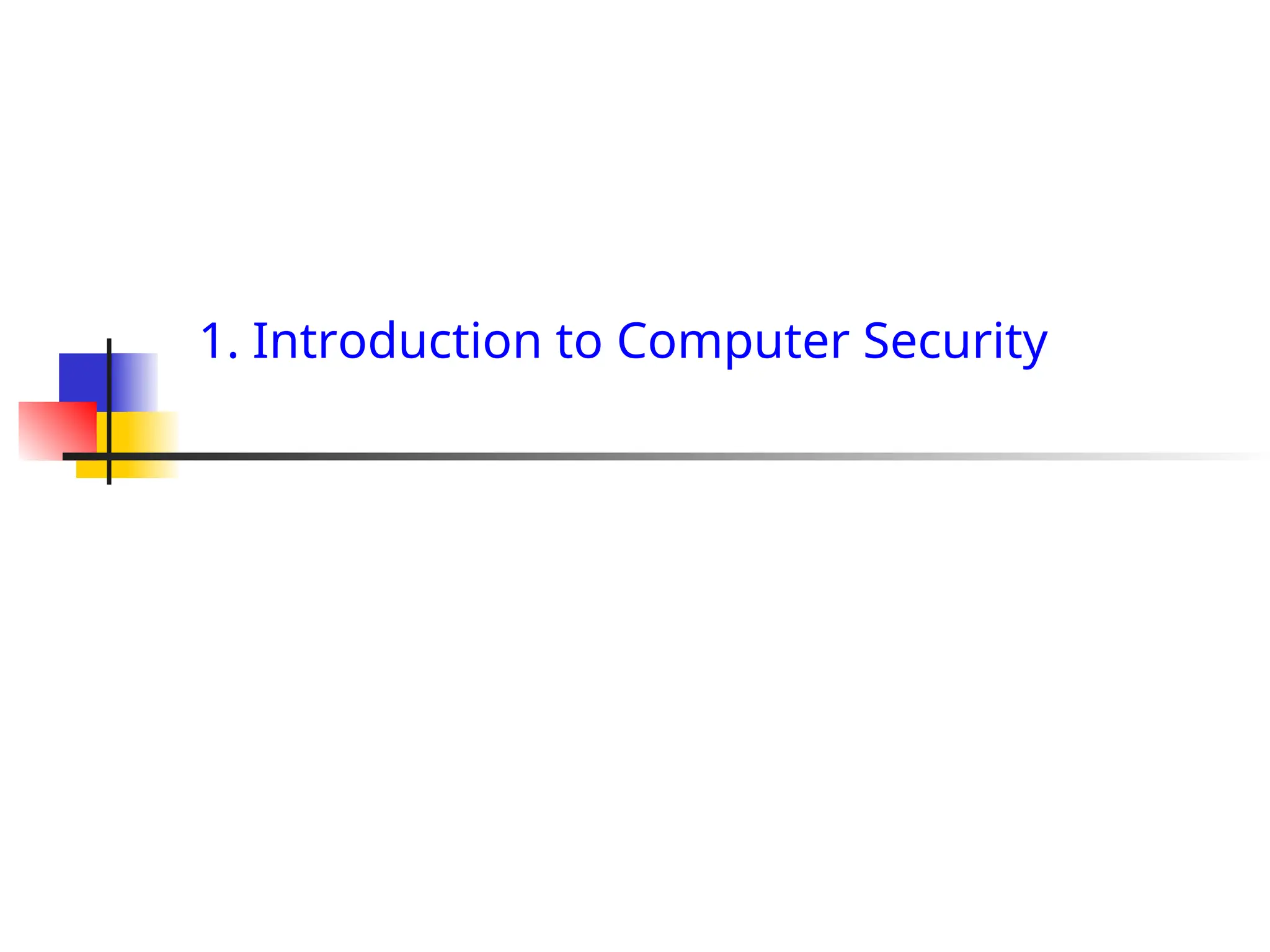 1. Introduction to Computer Security